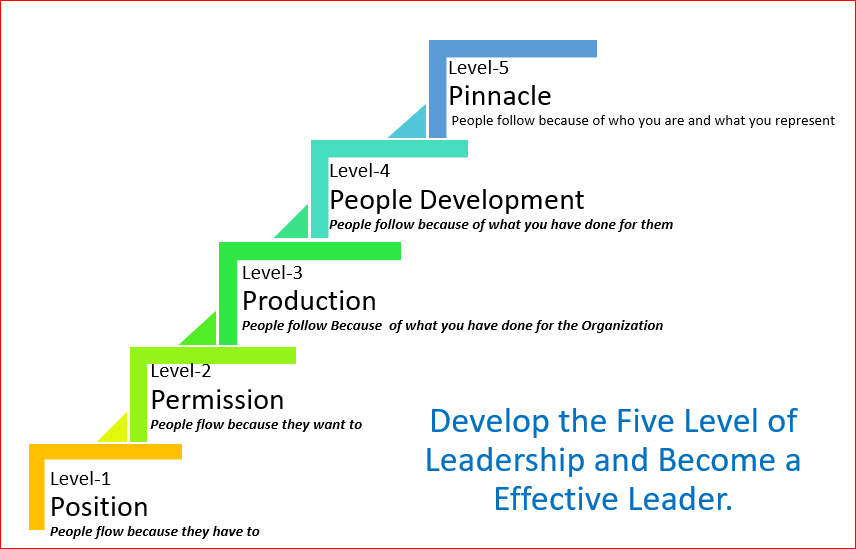 Level-5
Pinnacle
People follow because of who you are and what you represent

Level-4
People Development
People follow because of what you have done for them

Level-3
Production
People follow Because of what you have done for the Organization

Level-2
Permission
People flow because they want to

Level-1
Position
People flow because they have to

Develop the Five Level of Leadership and Become a Effective Leader.